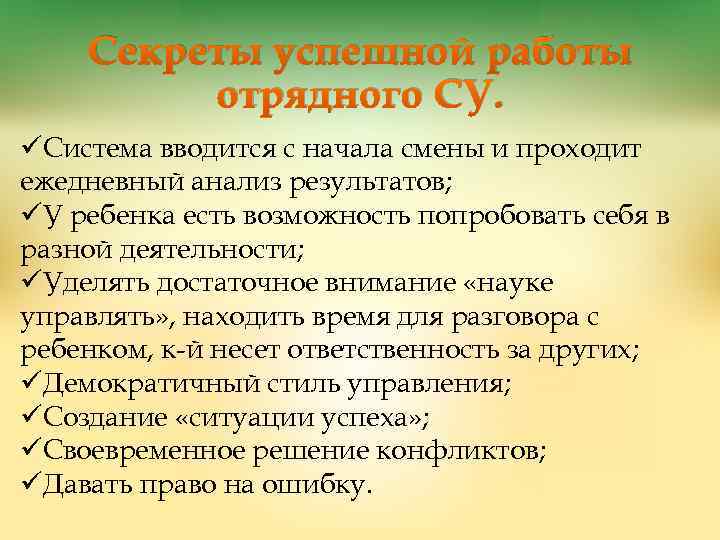 Секреты успешной работы отрядного СУ.

✓Система вводится с начала смены и проходит ежедневный анализ результатов;
✓У ребенка есть возможность попробовать себя в разной деятельности;
✓Уделять достаточное внимание «науке управлять», находить время для разговора с ребенком, к-й несет ответственность за других;
✓Демократичный стиль управления;
✓Создание «ситуации успеха»;
✓Своевременное решение конфликтов;
✓Давать право на ошибку.